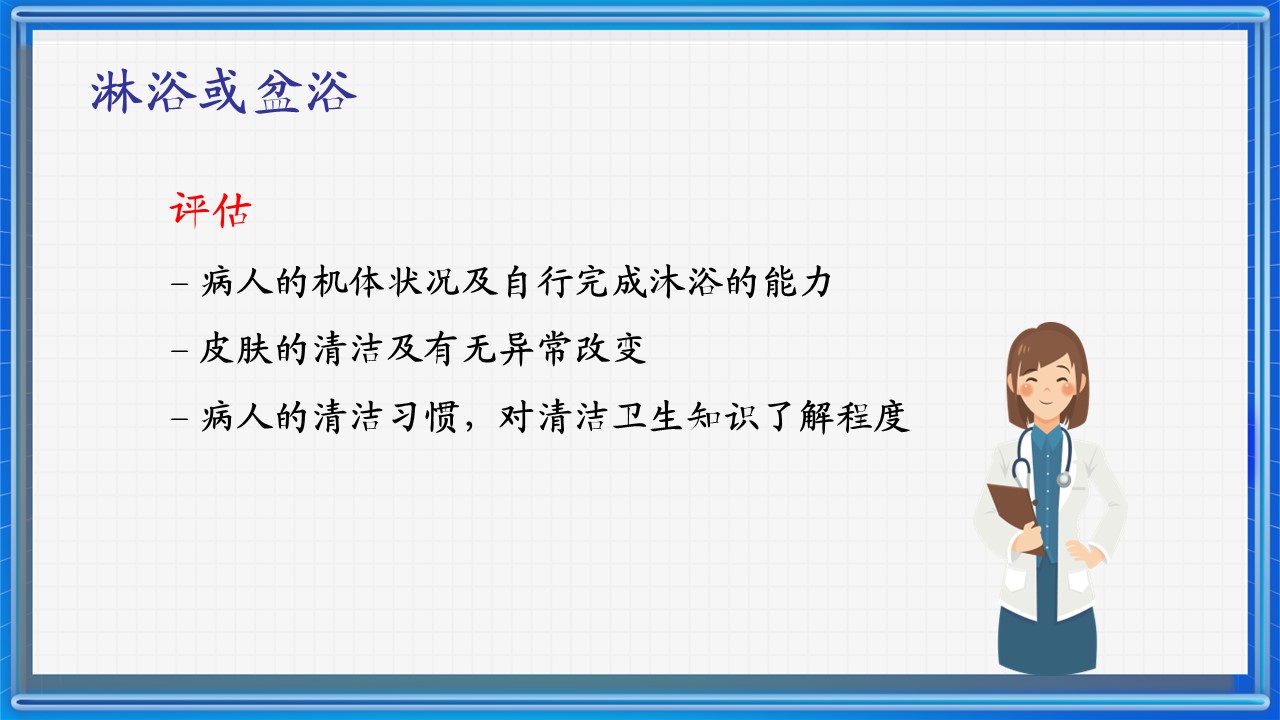 淋浴或盆浴

评估

– 病人的机体状况及自行完成沐浴的能力

– 皮肤的清洁及有无异常改变

– 病人的清洁习惯，对清洁卫生知识了解程度